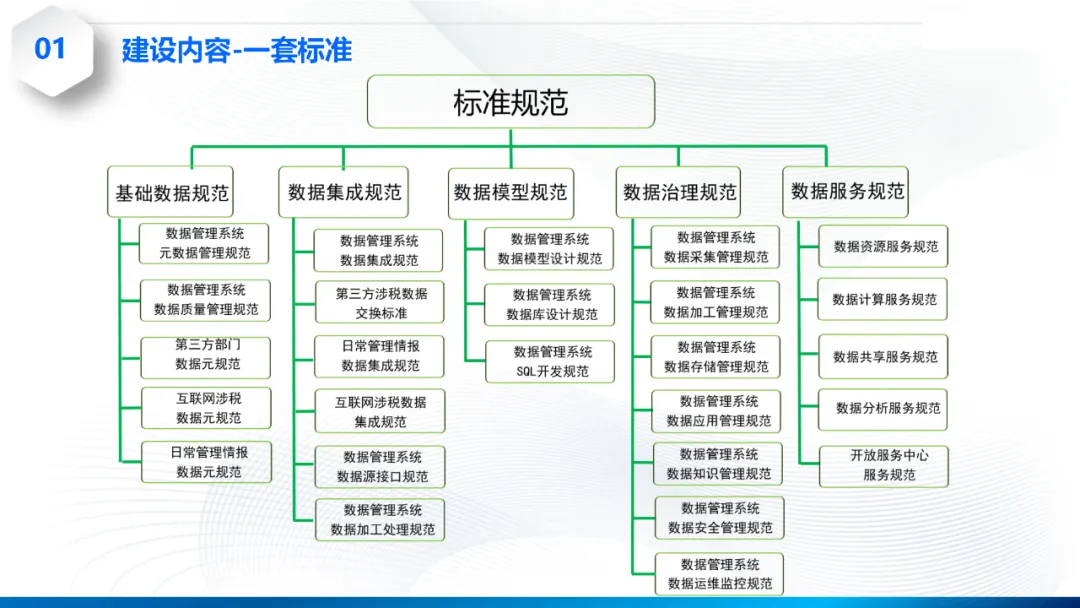 01 建设内容-一套标准

标准规范

基础数据规范
数据管理系统 元数据管理规范
数据管理系统 数据质量管理规范
第三方部门 数据元规范
互联网涉税 数据元规范
日常管理情报 数据元规范

数据集成规范
数据管理系统 数据集成规范
第三方涉税数据 交换标准
日常管理情报 数据集成规范
互联网涉税数据 集成规范
数据管理系统 数据源接口规范
数据管理系统 数据加工处理规范

数据模型规范
数据管理系统 数据模型设计规范
数据管理系统 数据库设计规范
数据管理系统 SQL开发规范

数据治理规范
数据管理系统 数据采集管理规范
数据管理系统 数据加工管理规范
数据管理系统 数据存储管理规范
数据管理系统 数据应用管理规范
数据管理系统 数据知识管理规范
数据管理系统 数据安全管理规范
数据管理系统 数据运维监控规范

数据服务规范
数据资源服务规范
数据计算服务规范
数据共享服务规范
数据分析服务规范
开放服务中心 服务规范